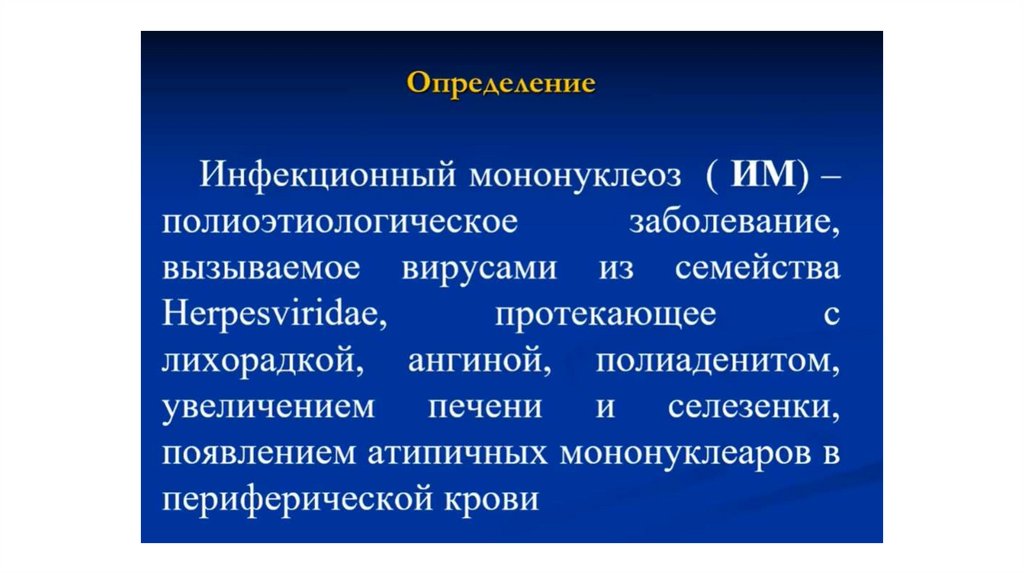 Определение

Инфекционный мононуклеоз ( ИМ) – полиоэтиологическое заболевание, вызываемое вирусами из семейства Herpesviridae, протекающее с лихорадкой, ангиной, полиаденитом, увеличением печени и селезенки, появлением атипичных мононуклеаров в периферической крови